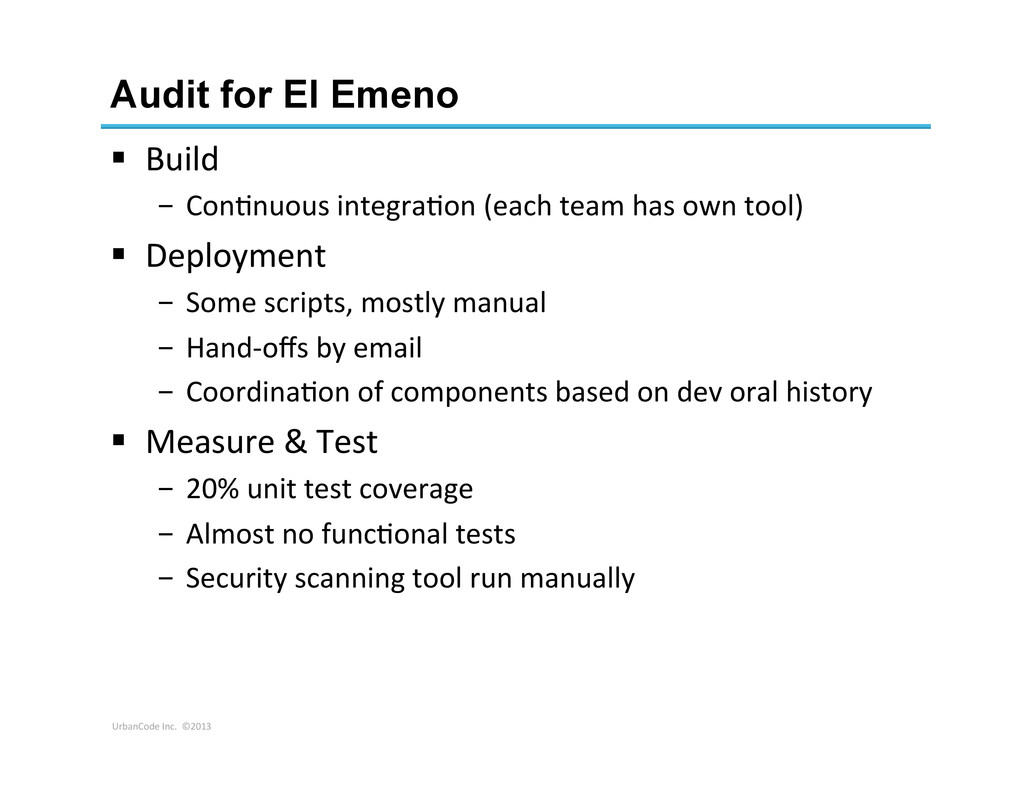 Audit for El Emeno

▪ Build
 - Continuous integration (each team has own tool)

▪ Deployment
 - Some scripts, mostly manual
 - Hand-offs by email
 - Coordination of components based on dev oral history

▪ Measure & Test
 - 20% unit test coverage
 - Almost no functional tests
 - Security scanning tool run manually

UrbanCode Inc. ©2013